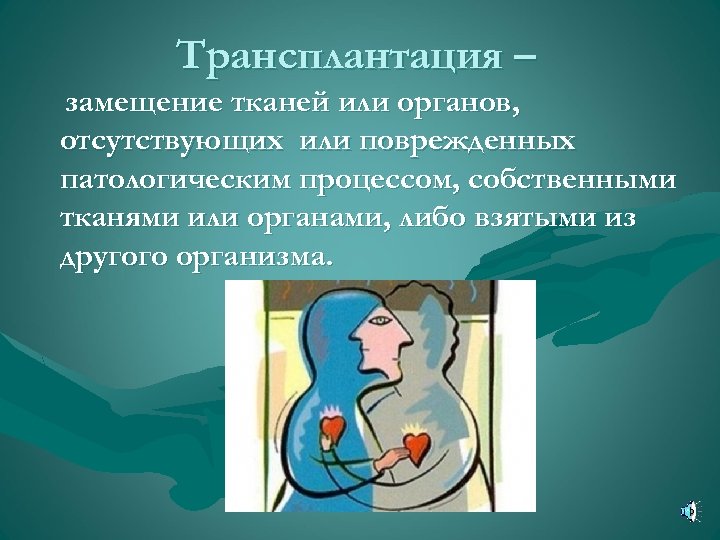 Трансплантация –

замещение тканей или органов, отсутствующих или поврежденных патологическим процессом, собственными тканями или органами, либо взятыми из другого организма.